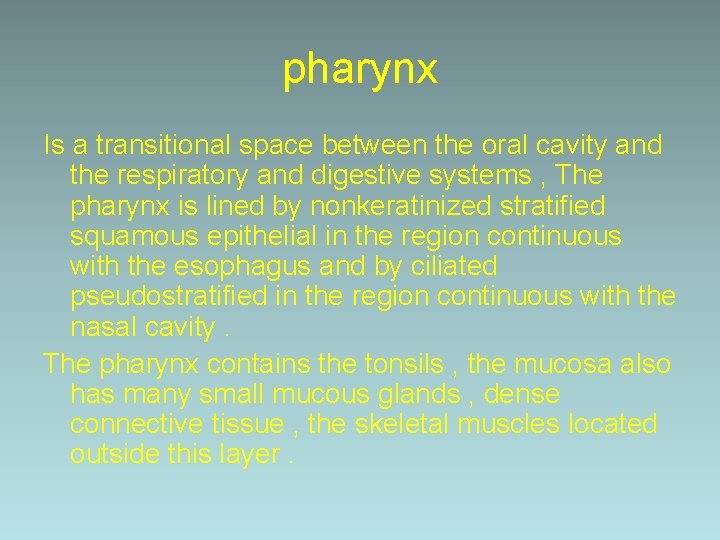 pharynx

Is a transitional space between the oral cavity and the respiratory and digestive systems , The pharynx is lined by nonkeratinized stratified squamous epithelial in the region continuous with the esophagus and by ciliated pseudostratified in the region continuous with the nasal cavity .

The pharynx contains the tonsils , the mucosa also has many small mucous glands , dense connective tissue , the skeletal muscles located outside this layer .